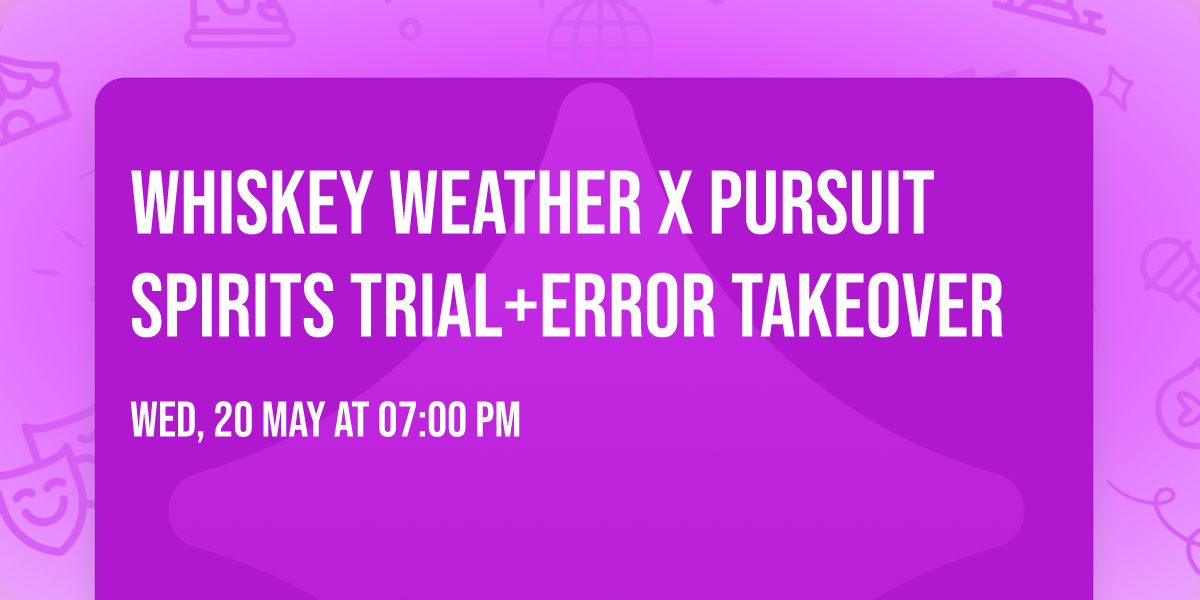 WHISKEY WEATHER X PURSUIT SPIRITS TRIAL+ERROR TAKEOVER

WED, 20 MAY AT 07:00 PM